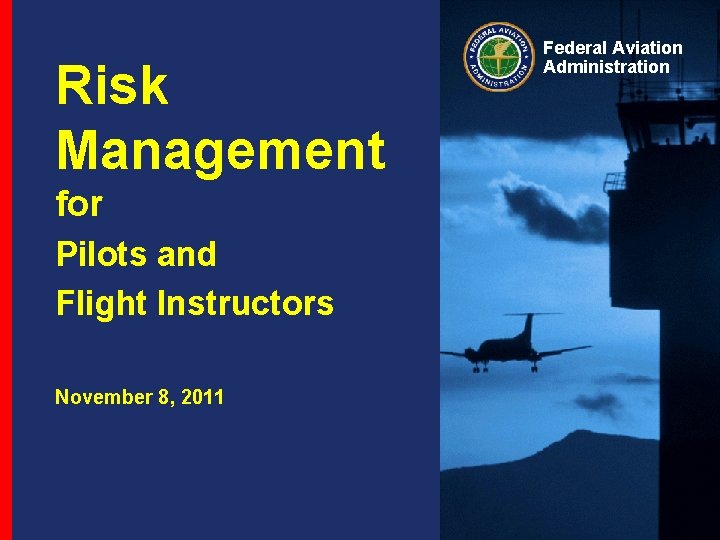 Risk Management for Pilots and Flight Instructors

November 8, 2011

FEDERAL AVIATION ADMINISTRATION

Federal Aviation Administration